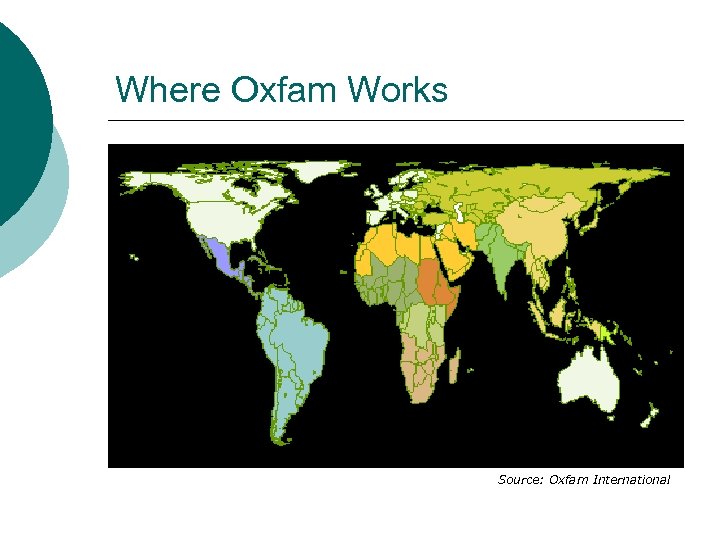 Where Oxfam Works

Source: Oxfam International